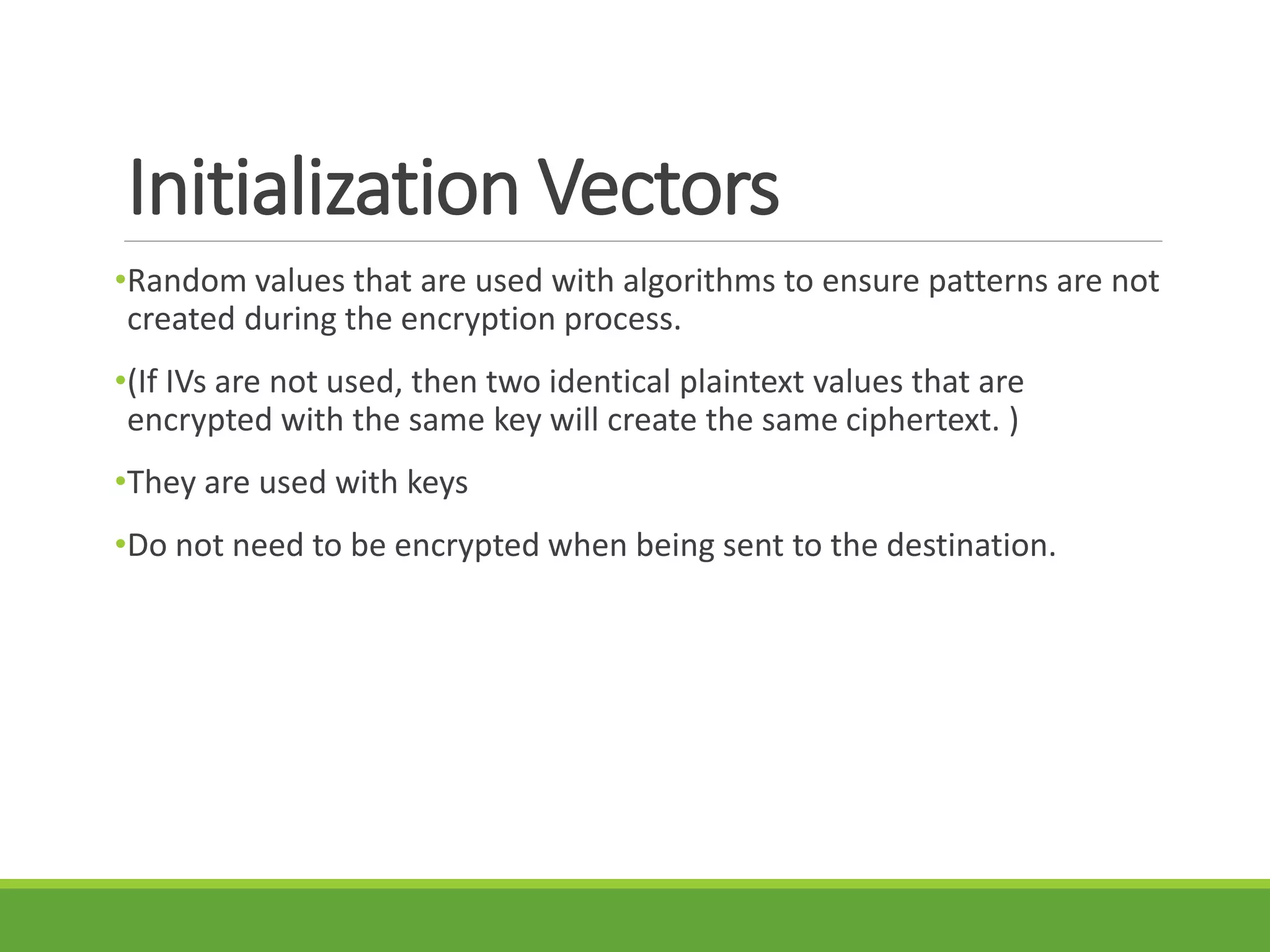 Initialization Vectors

•Random values that are used with algorithms to ensure patterns are not created during the encryption process.

•(If IVs are not used, then two identical plaintext values that are encrypted with the same key will create the same ciphertext. )

•They are used with keys

•Do not need to be encrypted when being sent to the destination.